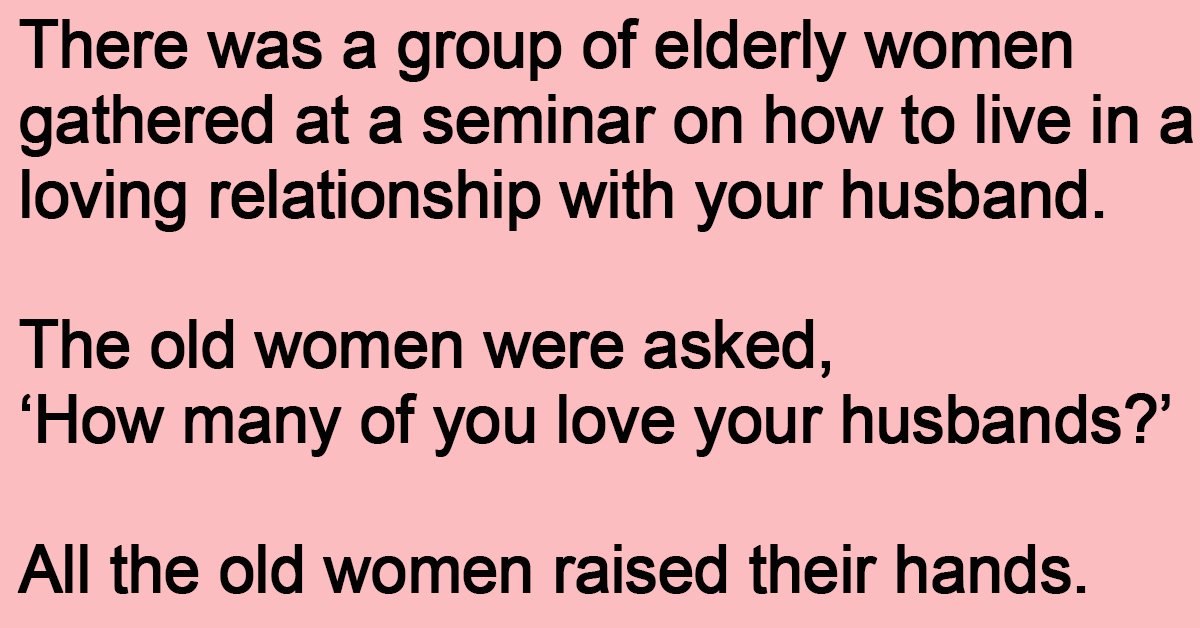 There was a group of elderly women gathered at a seminar on how to live in a loving relationship with your husband.

The old women were asked,
‘How many of you love your husbands?’

All the old women raised their hands.